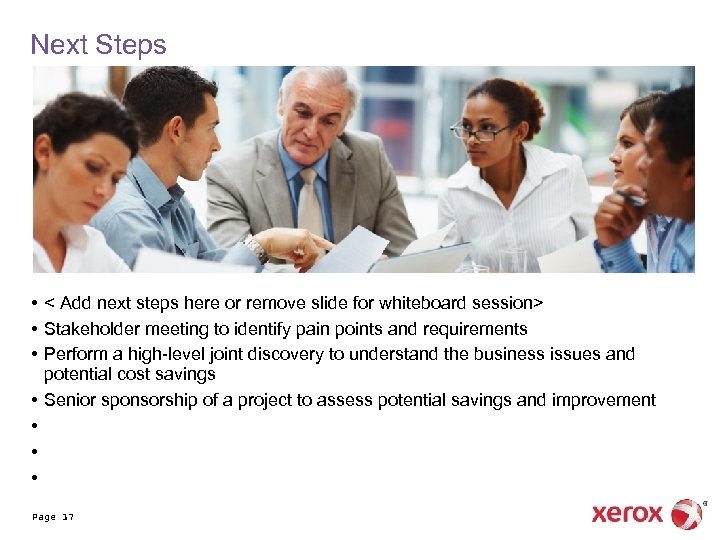 Next Steps

• < Add next steps here or remove slide for whiteboard session>
• Stakeholder meeting to identify pain points and requirements
• Perform a high-level joint discovery to understand the business issues and potential cost savings
• Senior sponsorship of a project to assess potential savings and improvement
•
•
•

Page 17

xerox